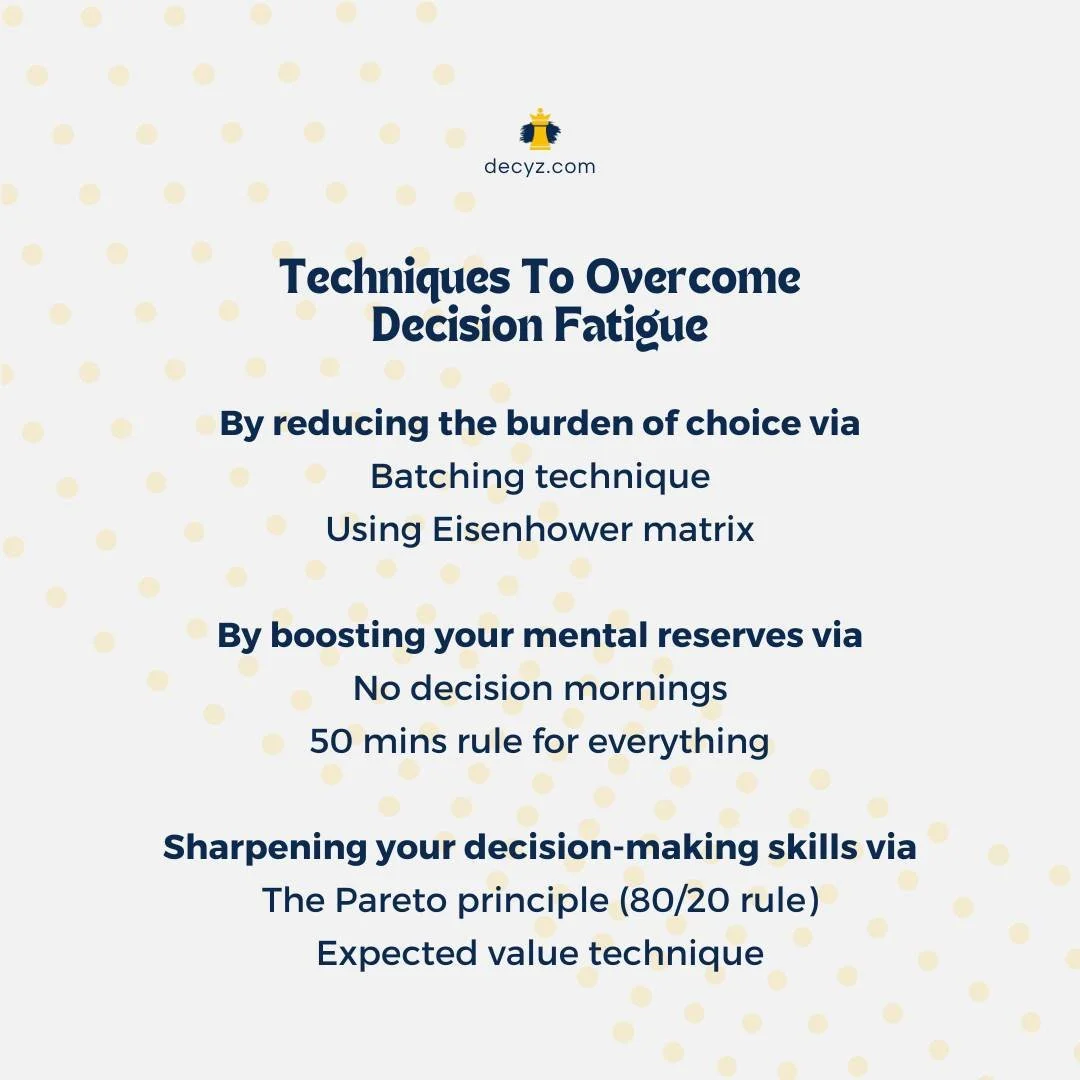 decyz.com

Techniques To Overcome Decision Fatigue

By reducing the burden of choice via
Batching technique
Using Eisenhower matrix

By boosting your mental reserves via
No decision mornings
50 mins rule for everything

Sharpening your decision-making skills via
The Pareto principle (80/20 rule)
Expected value technique